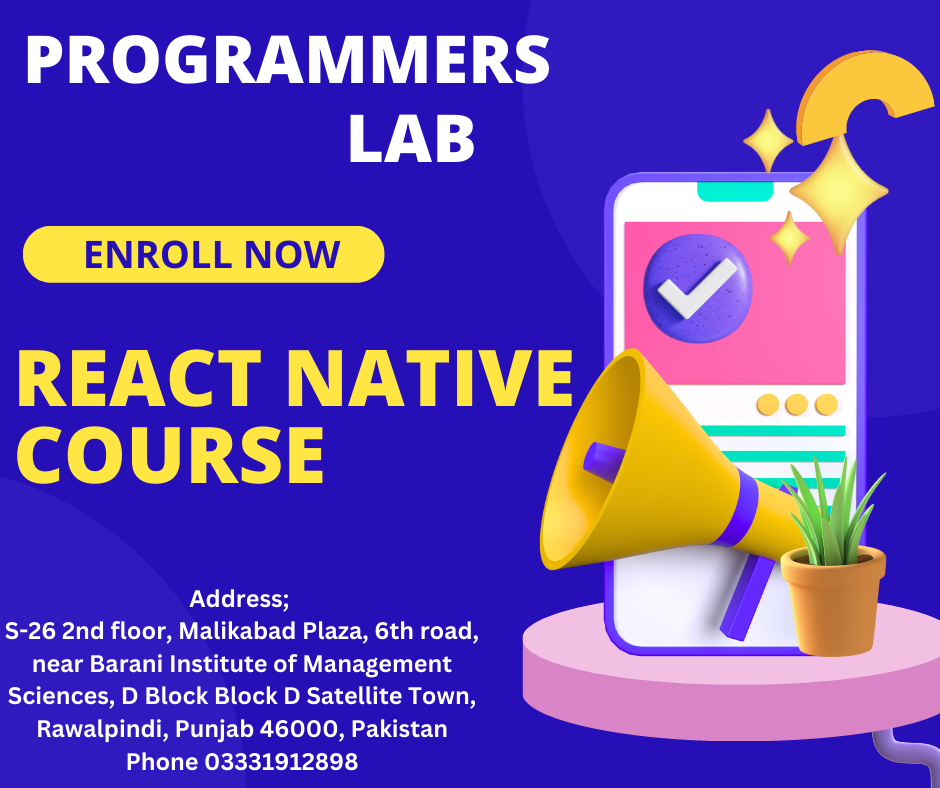 PROGRAMMERS LAB

ENROLL NOW

REACT NATIVE COURSE

Address;
S-26 2nd floor, Malikabad Plaza, 6th road, near Barani Institute of Management Sciences, D Block Block D Satellite Town, Rawalpindi, Punjab 46000, Pakistan
Phone 03331912898